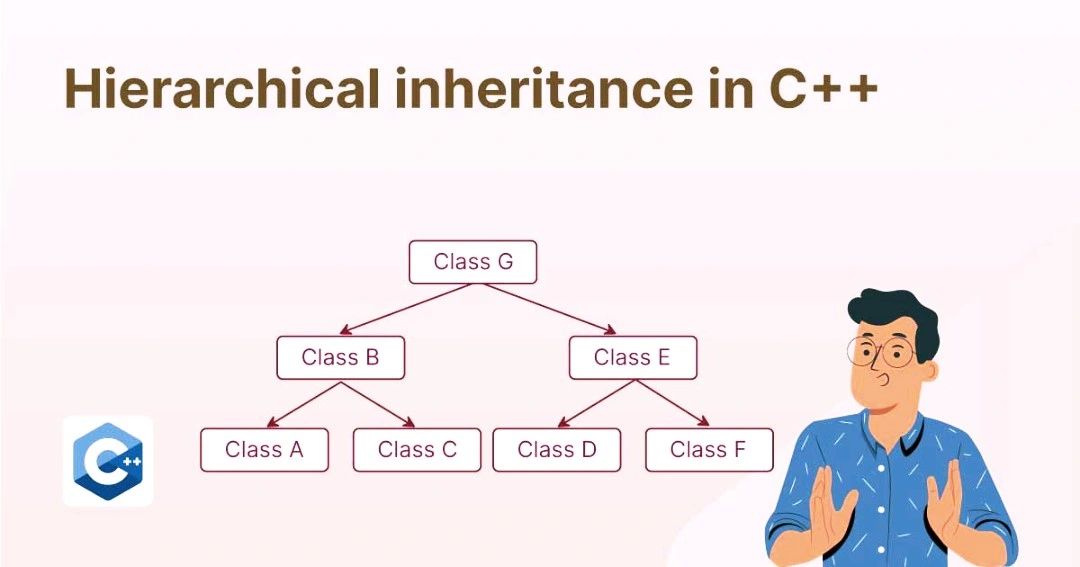 Hierarchical inheritance in C++

Class G

Class B

Class E

Class A

Class C

Class D

Class F

C++